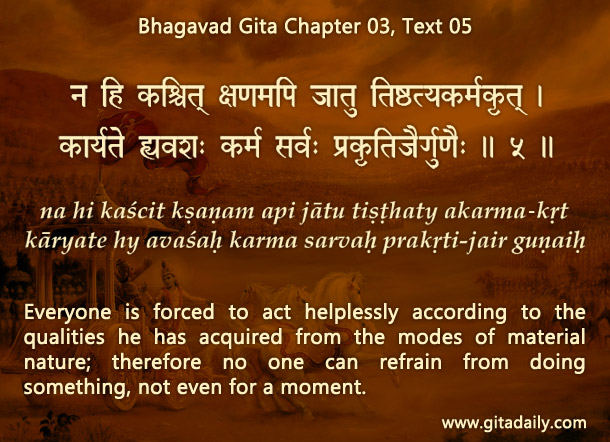 Bhagavad Gita Chapter 03, Text 05

न हि कश्चित् क्षणमपि जातु तिष्ठत्यकर्मकृत् ।
कार्यते ह्यवशः कर्म सर्वः प्रकृतिजैर्गुणैः ॥ ५ ॥

na hi kaścit kṣaṇam api jātu tiṣṭhaty akarma-kṛt
kāryate hy avaśaḥ karma sarvaḥ prakṛti-jair guṇaiḥ

Everyone is forced to act helplessly according to the qualities he has acquired from the modes of material nature; therefore no one can refrain from doing something, not even for a moment.

www.gitadaily.com